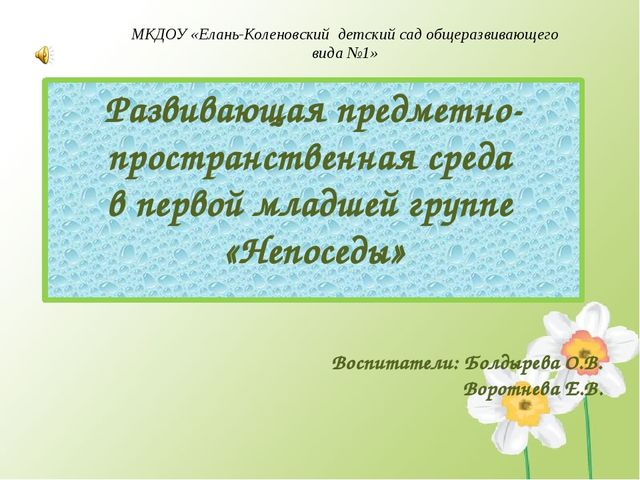 МКДОУ «Елань-Коленовский детский сад общеразвивающего вида №1»

Развивающая предметно-пространственная среда в первой младшей группе «Непоседы»

Воспитатели: Болдырева О.В.
Воротнева Е.В.